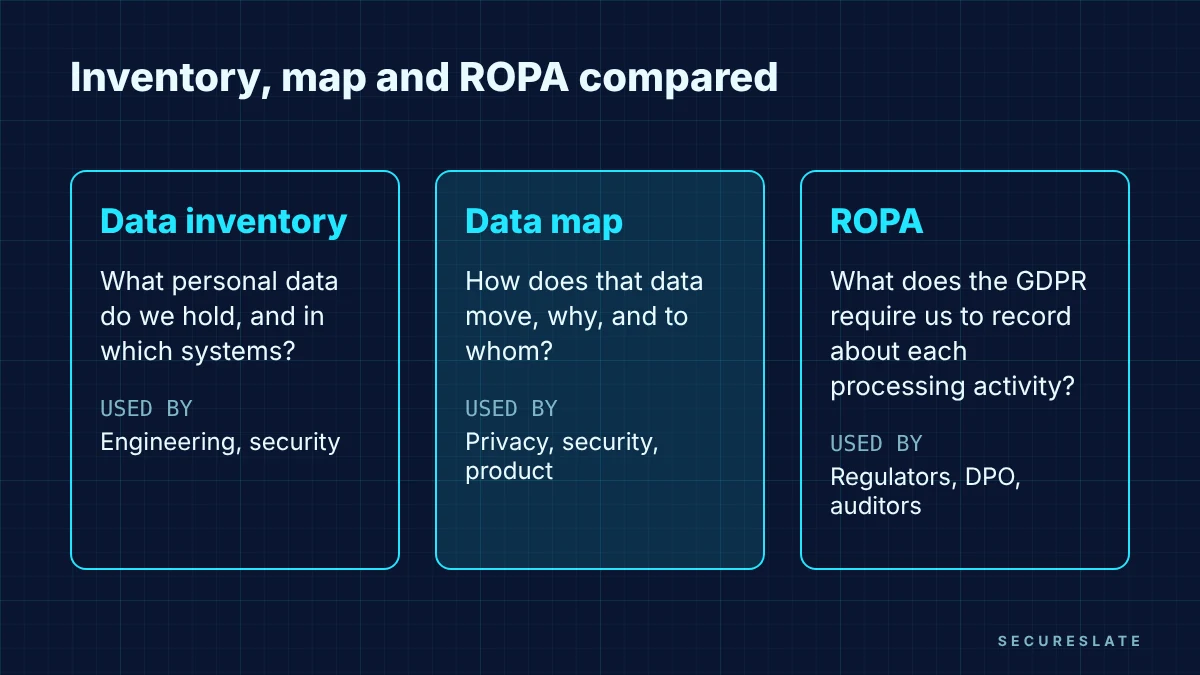 Inventory, map and ROPA compared

Data inventory

What personal data do we hold, and in which systems?

USED BY

Engineering, security

Data map

How does that data move, why, and to whom?

USED BY

Privacy, security, product

ROPA

What does the GDPR require us to record about each processing activity?

USED BY

Regulators, DPO, auditors

SECURESLATE